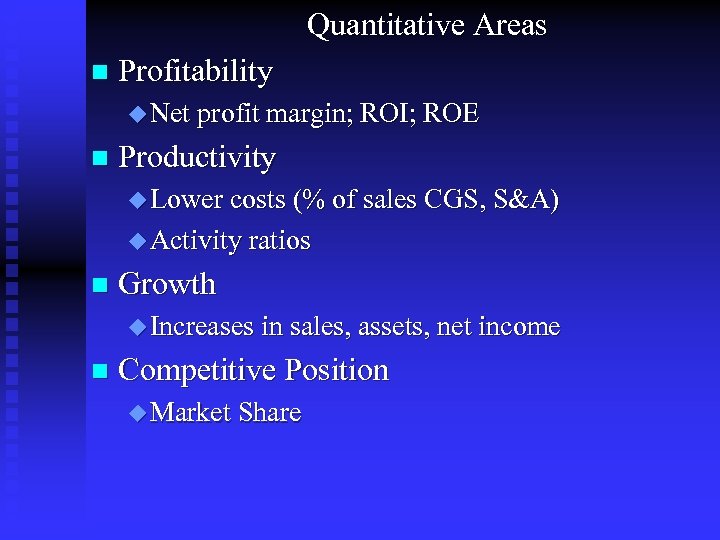 Quantitative Areas

- Profitability
  - Net profit margin; ROI; ROE
- Productivity
  - Lower costs (% of sales CGS, S&A)
  - Activity ratios
- Growth
  - Increases in sales, assets, net income
- Competitive Position
  - Market Share